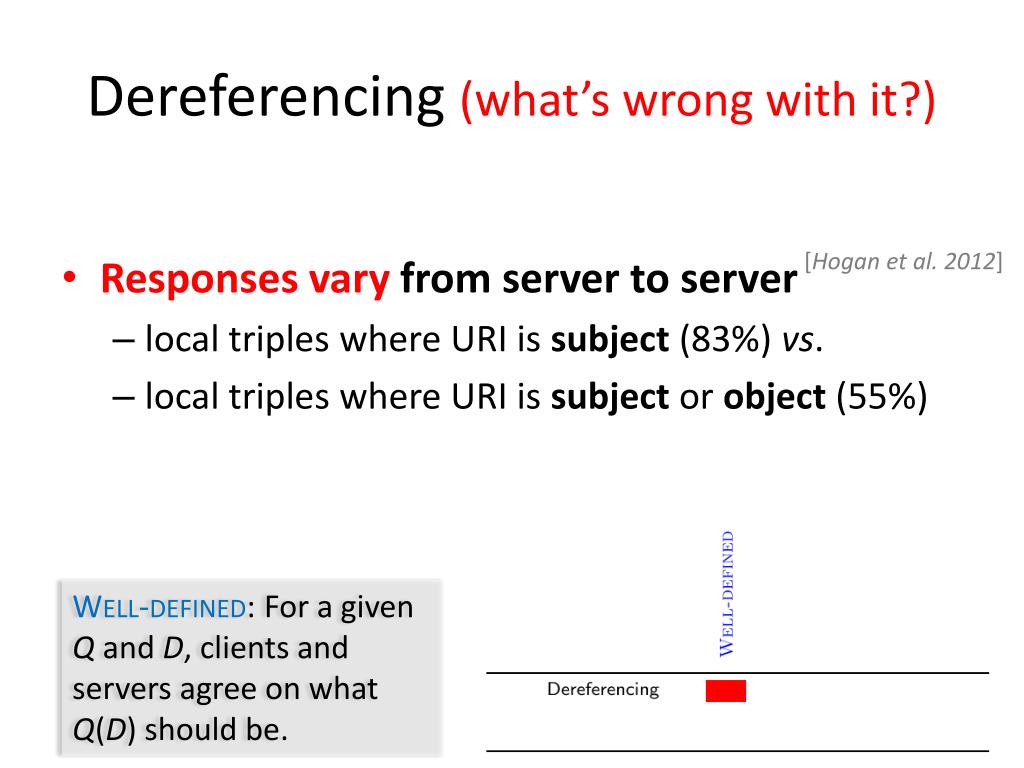 Dereferencing (what's wrong with it?)

• Responses vary from server to server [Hogan et al. 2012]
– local triples where URI is subject (83%) vs.
– local triples where URI is subject or object (55%)

WELL-DEFINED: For a given Q and D, clients and servers agree on what Q(D) should be.

WELL-DEFINED

Dereferencing